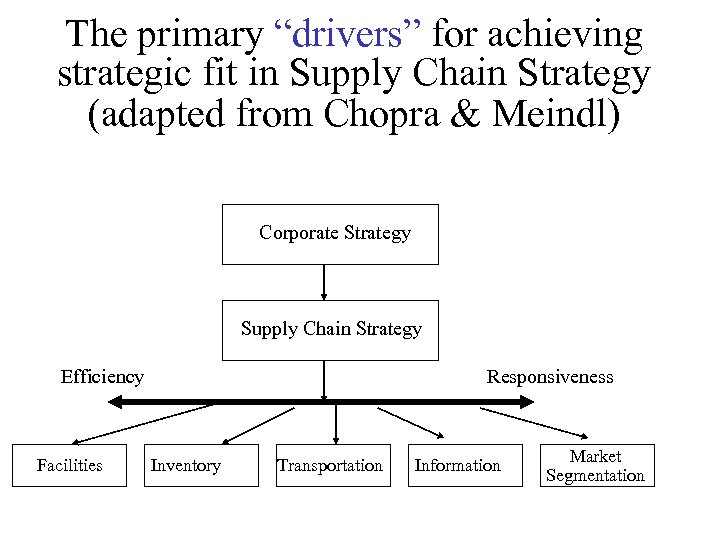 The primary “drivers” for achieving strategic fit in Supply Chain Strategy (adapted from Chopra & Meindl)

Corporate Strategy

Supply Chain Strategy

Efficiency

Responsiveness

Facilities

Inventory

Transportation

Information

Market Segmentation